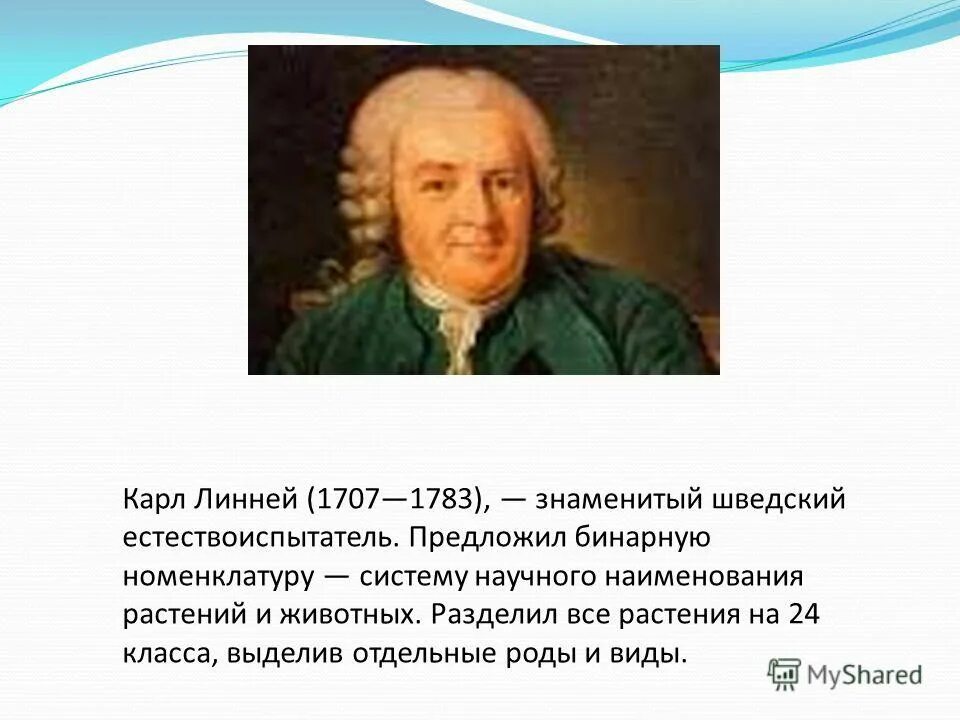 Карл Линней (1707—1783), — знаменитый шведский естествоиспытатель. Предложил бинарную номенклатуру — систему научного наименования растений и животных. Разделил все растения на 24 класса, выделив отдельные роды и виды.

MyShared